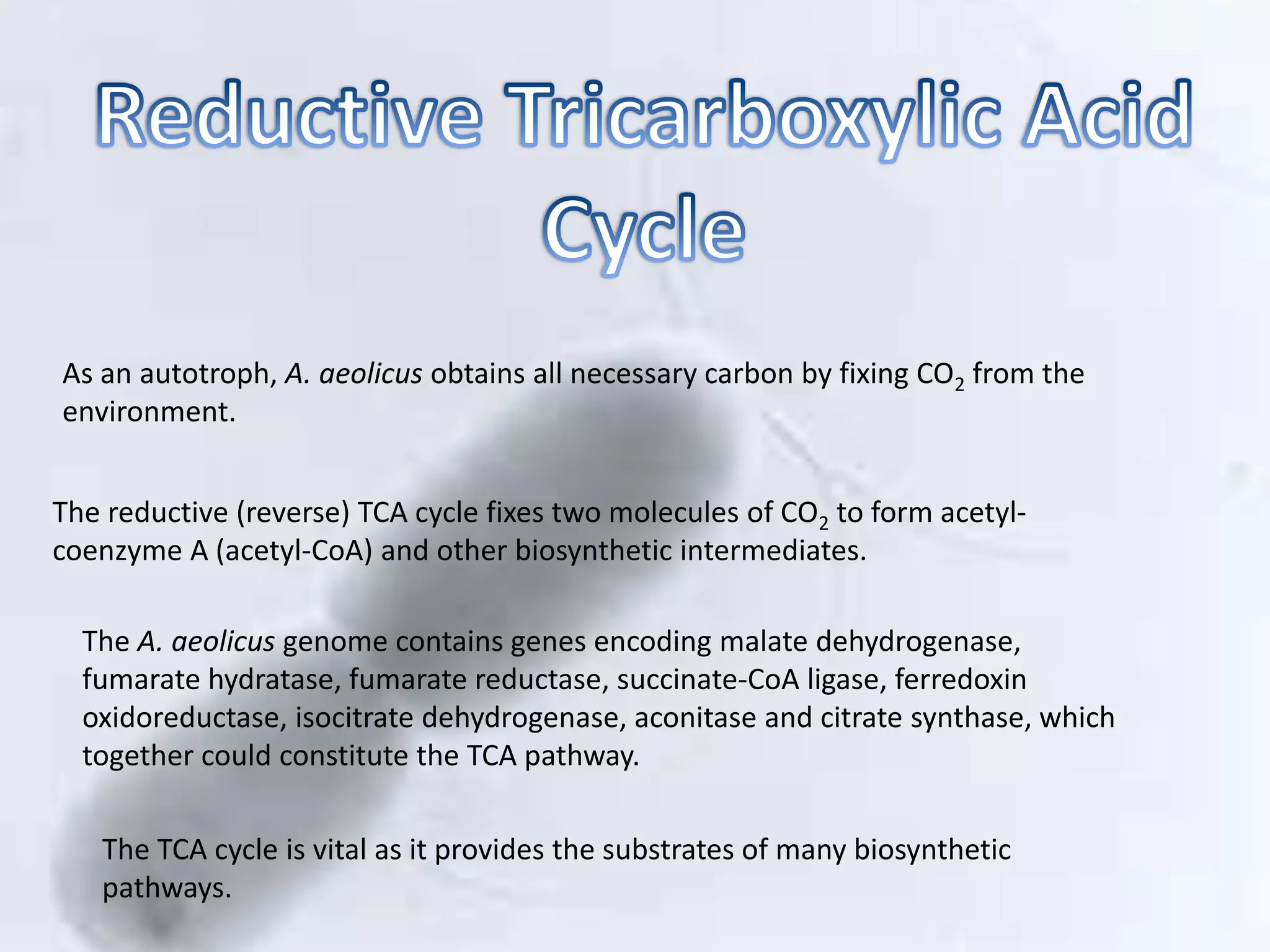 Reductive Tricarboxylic Acid Cycle

As an autotroph, A. aeolicus obtains all necessary carbon by fixing $CO_2$ from the environment.

The reductive (reverse) TCA cycle fixes two molecules of $CO_2$ to form acetyl-coenzyme A (acetyl-CoA) and other biosynthetic intermediates.

The A. aeolicus genome contains genes encoding malate dehydrogenase, fumarate hydratase, fumarate reductase, succinate-CoA ligase, ferredoxin oxidoreductase, isocitrate dehydrogenase, aconitase and citrate synthase, which together could constitute the TCA pathway.

The TCA cycle is vital as it provides the substrates of many biosynthetic pathways.